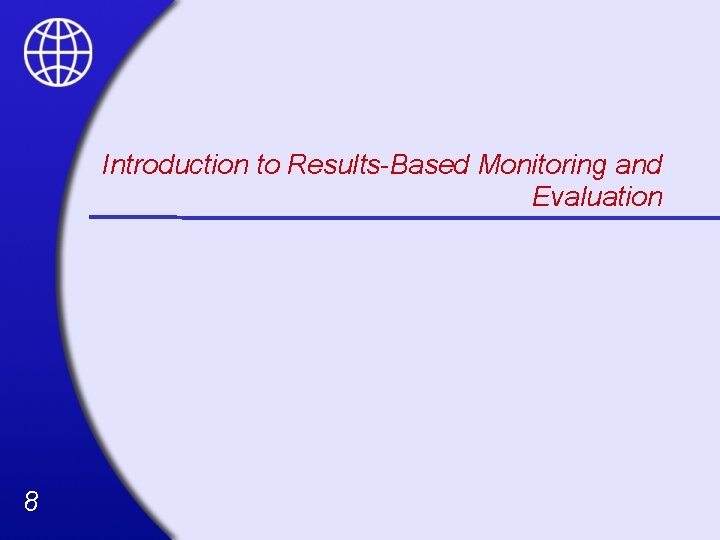 Introduction to Results-Based Monitoring and Evaluation

8